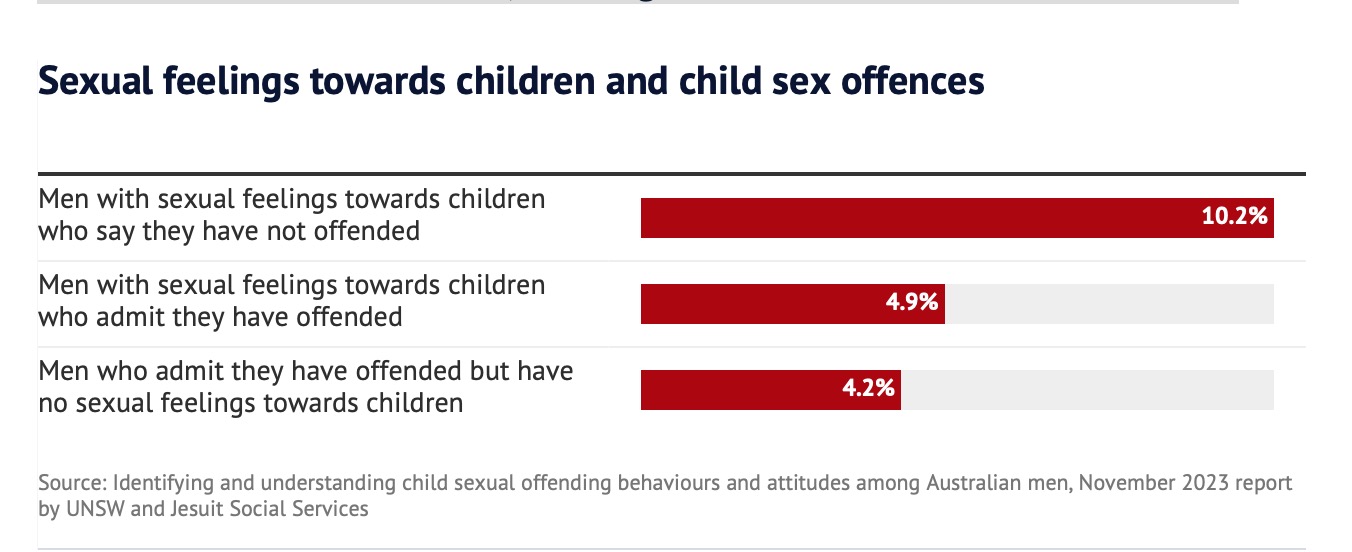 Sexual feelings towards children and child sex offences

Men with sexual feelings towards children who say they have not offended
10.2%

Men with sexual feelings towards children who admit they have offended
4.9%

Men who admit they have offended but have no sexual feelings towards children
4.2%

Source: Identifying and understanding child sexual offending behaviours and attitudes among Australian men, November 2023 report by UNSW and Jesuit Social Services